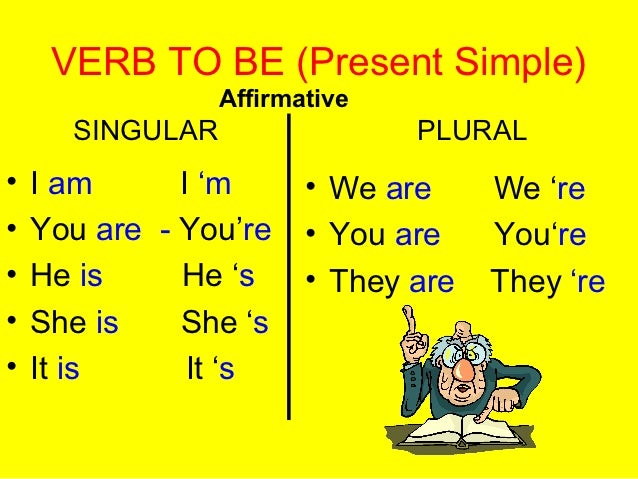 VERB TO BE (Present Simple)

Affirmative

SINGULAR

• I am I ‘m
• You are - You’re
• He is He ‘s
• She is She ‘s
• It is It ‘s

PLURAL

• We are We ‘re
• You are You‘re
• They are They ‘re